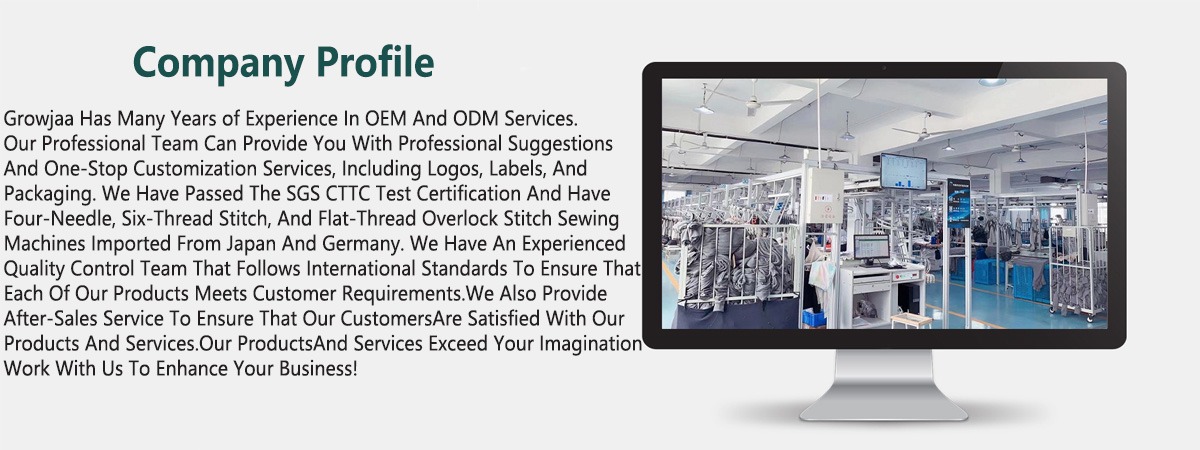 Company Profile

Growjaa Has Many Years of Experience In OEM And ODM Services. Our Professional Team Can Provide You With Professional Suggestions And One-Stop Customization Services, Including Logos, Labels, And Packaging. We Have Passed The SGS CTTC Test Certification And Have Four-Needle, Six-Thread Stitch, And Flat-Thread Overlock Stitch Sewing Machines Imported From Japan And Germany. We Have An Experienced Quality Control Team That Follows International Standards To Ensure That Each Of Our Products Meets Customer Requirements.We Also Provide After-Sales Service To Ensure That Our CustomersAre Satisfied With Our Products And Services.Our ProductsAnd Services Exceed Your Imagination Work With Us To Enhance Your Business!